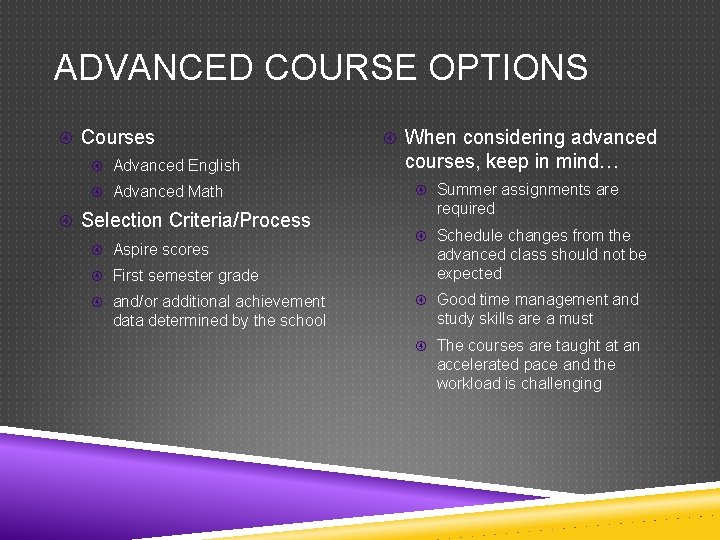 ADVANCED COURSE OPTIONS

Courses

Advanced English

Advanced Math

Selection Criteria/Process

Aspire scores

First semester grade

and/or additional achievement data determined by the school

When considering advanced courses, keep in mind…

Summer assignments are required

Schedule changes from the advanced class should not be expected

Good time management and study skills are a must

The courses are taught at an accelerated pace and the workload is challenging